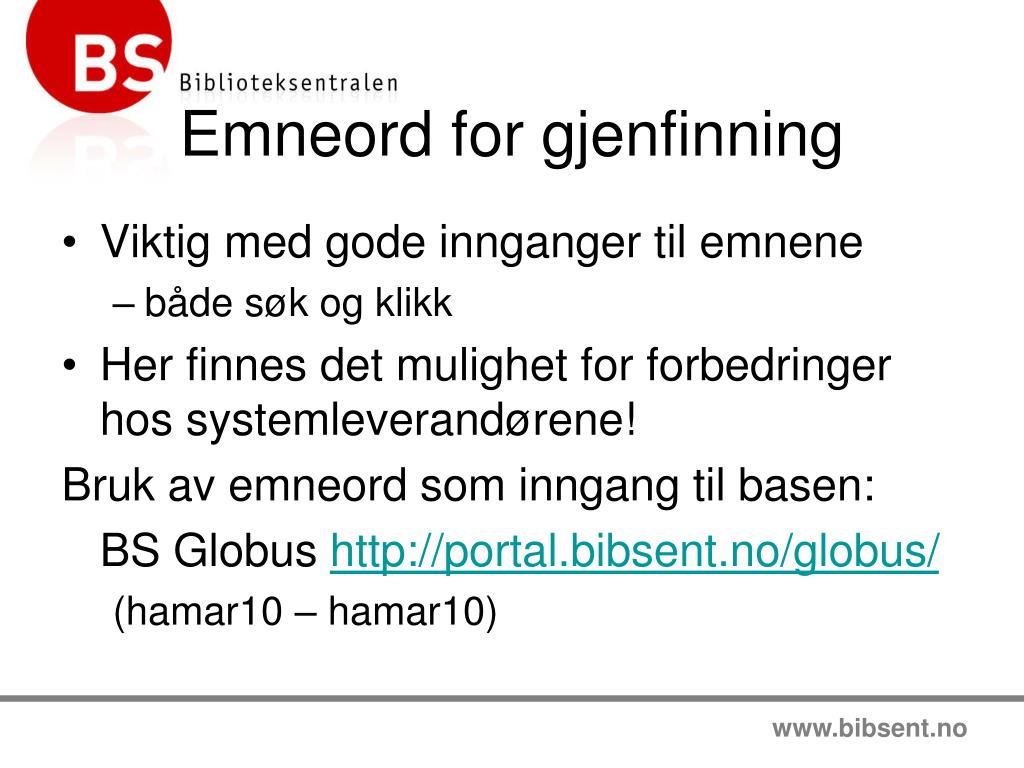 BS Biblioteksentralen

Emneord for gjenfinning

• Viktig med gode innganger til emnene
– både søk og klikk
• Her finnes det mulighet for forbedringer hos systemleverandørene!

Bruk av emneord som inngang til basen:
BS Globus http://portal.bibsent.no/globus/
(hamar10 – hamar10)

www.bibsent.no